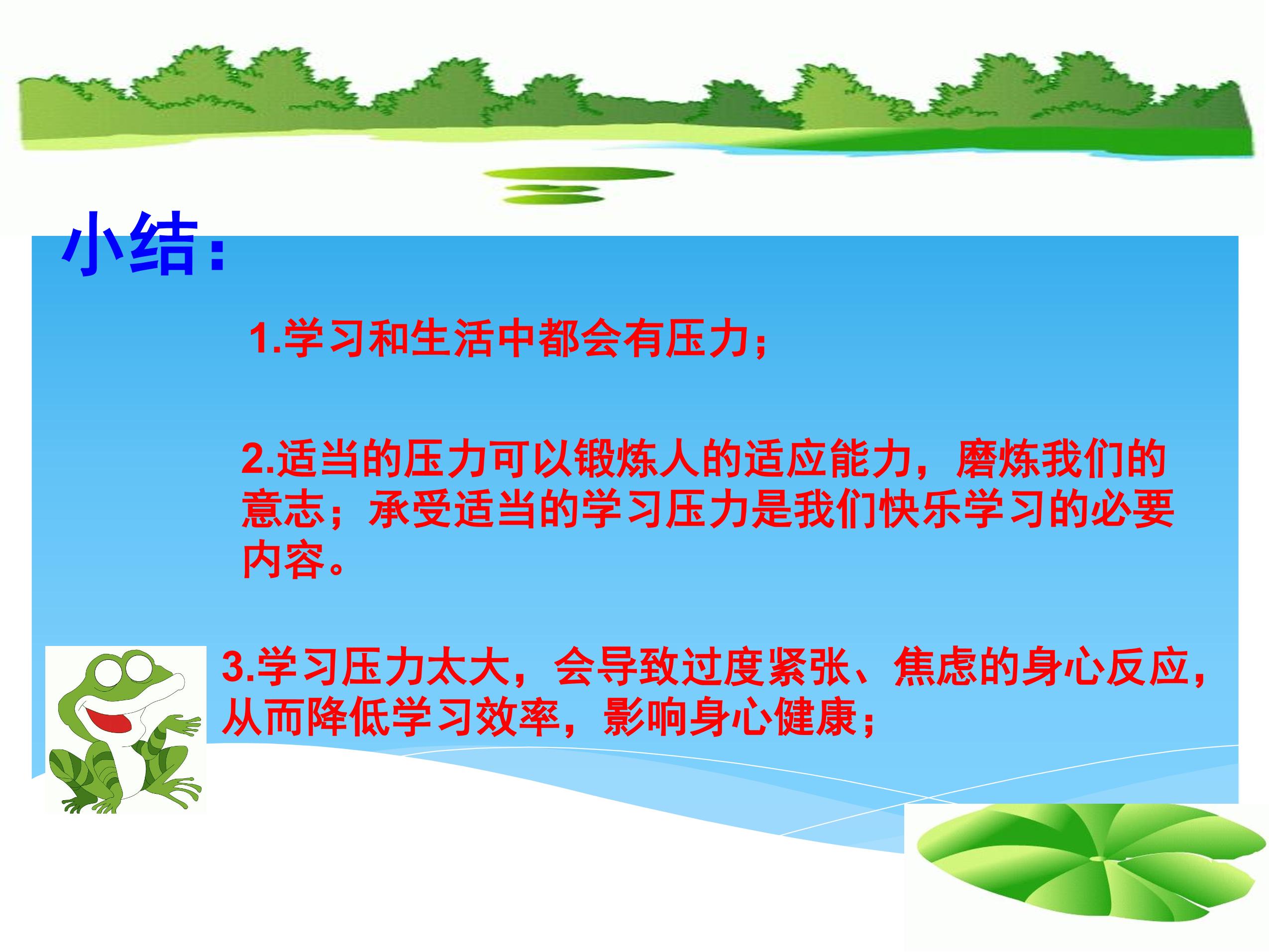 小结:

1.学习和生活中都会有压力;

2.适当的压力可以锻炼人的适应能力，磨炼我们的意志；承受适当的学习压力是我们快乐学习的必要内容。

3.学习压力太大，会导致过度紧张、焦虑的身心反应，从而降低学习效率，影响身心健康;